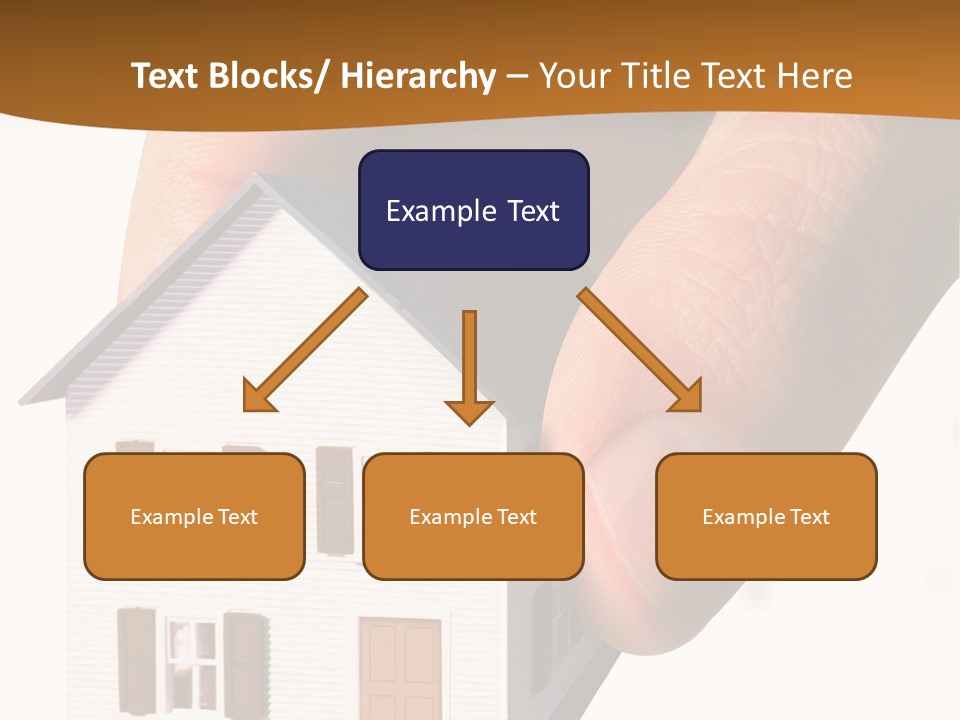 Text Blocks/ Hierarchy – Your Title Text Here

Example Text

Example Text

Example Text

Example Text